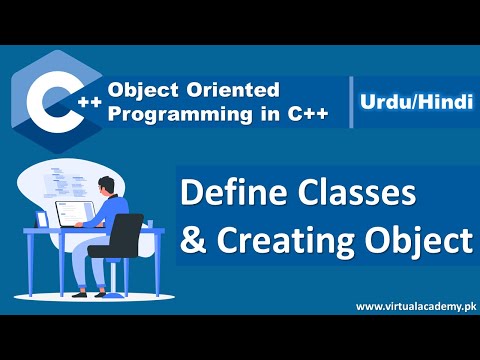 C++ Object Oriented Programming in C++

Urdu/Hindi

Define Classes & Creating Object

www.virtualacademy.pk